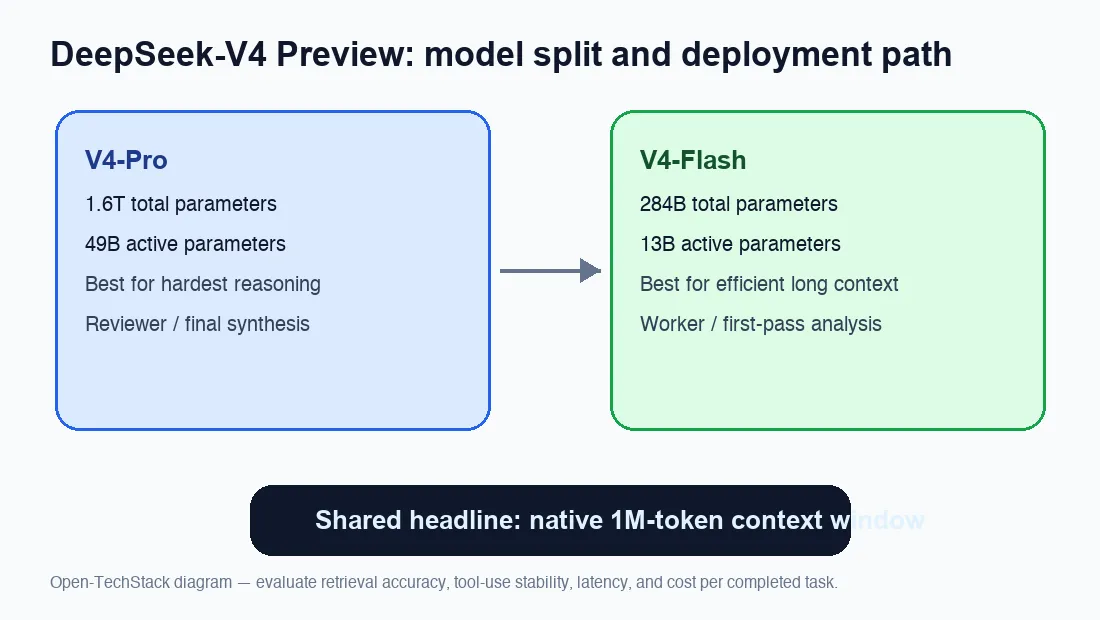 DeepSeek-V4 Preview: model split and deployment path

V4-Pro
1.6T total parameters
49B active parameters
Best for hardest reasoning
Reviewer / final synthesis

V4-Flash
284B total parameters
13B active parameters
Best for efficient long context
Worker / first-pass analysis

Shared headline: native 1M-token context window

Open-TechStack diagram — evaluate retrieval accuracy, tool-use stability, latency, and cost per completed task.